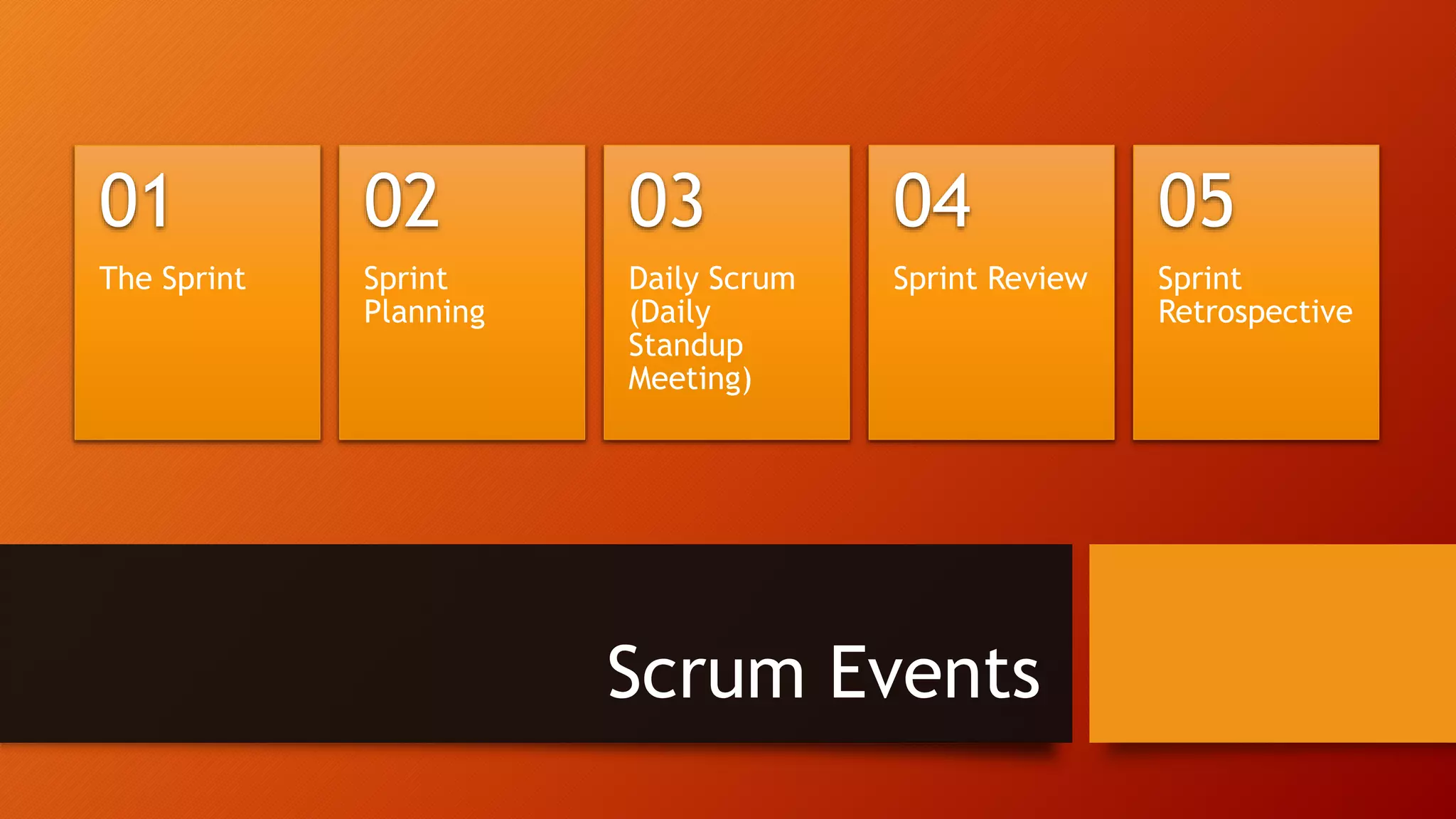 01

The Sprint

02

Sprint Planning

03

Daily Scrum (Daily Standup Meeting)

04

Sprint Review

05

Sprint Retrospective

Scrum Events